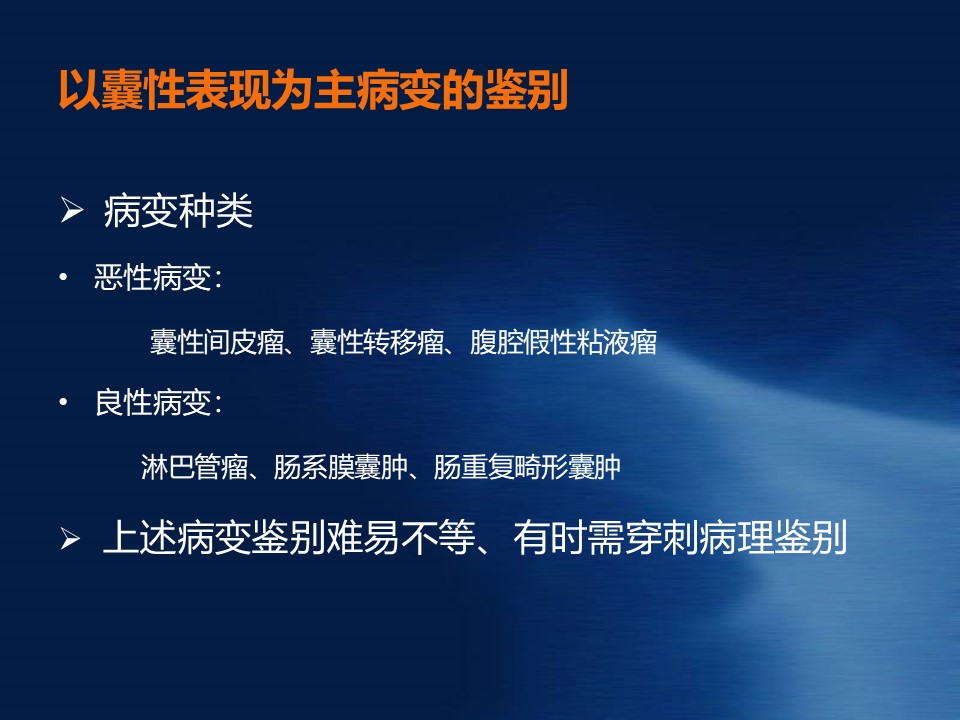 以囊性表现为主病变的鉴别

➢ 病变种类

• 恶性病变：

囊性间皮瘤、囊性转移瘤、腹腔假性粘液瘤

• 良性病变：

淋巴管瘤、肠系膜囊肿、肠重复畸形囊肿

➢ 上述病变鉴别难易不等、有时需穿刺病理鉴别